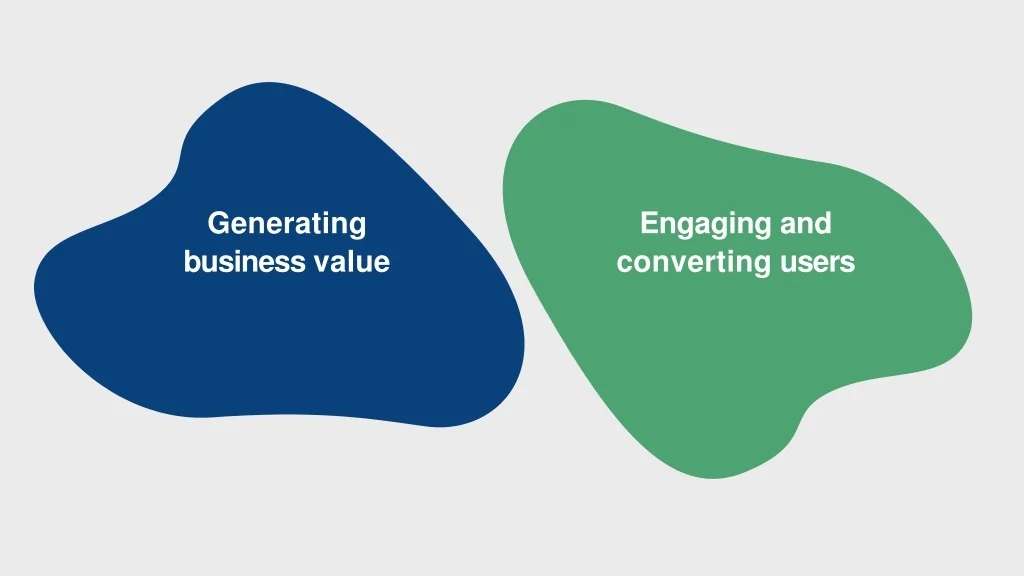 Generating business value

Engaging and converting users